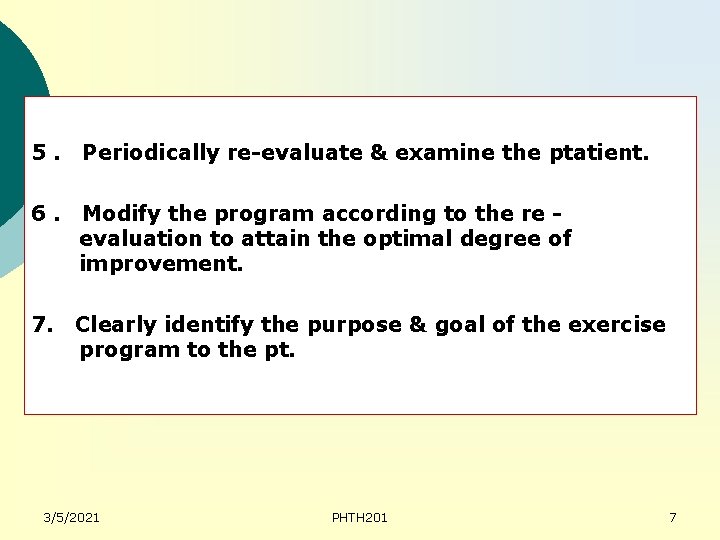 5 . Periodically re-evaluate & examine the ptatient.

6 . Modify the program according to the re - evaluation to attain the optimal degree of improvement.

7. Clearly identify the purpose & goal of the exercise program to the pt.

3/5/2021 PHTH201 7